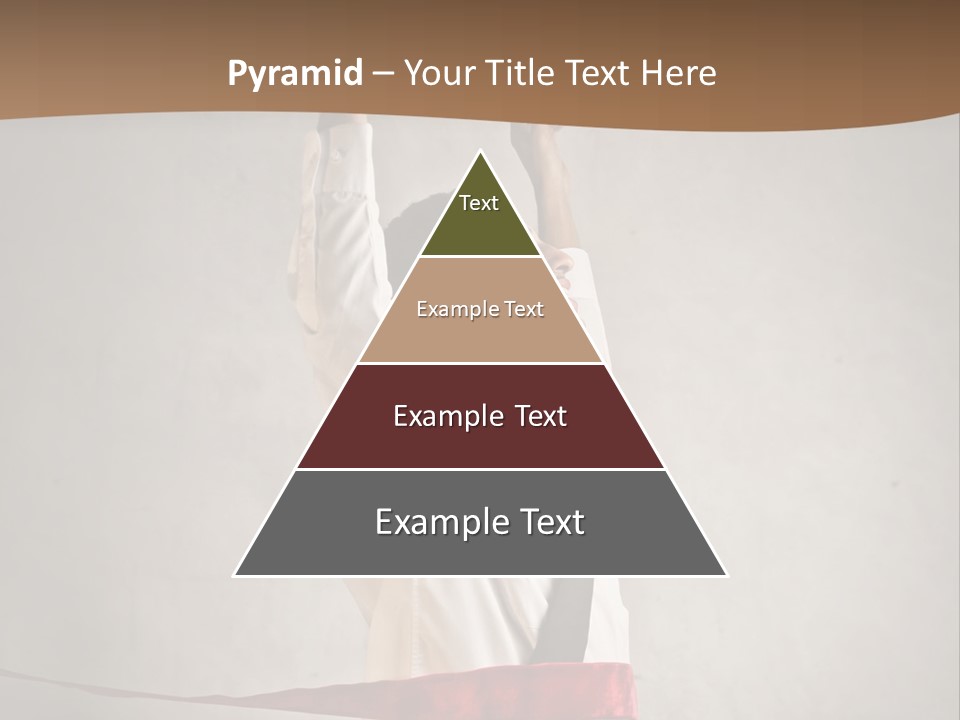 Pyramid – Your Title Text Here

Text

Example Text

Example Text

Example Text